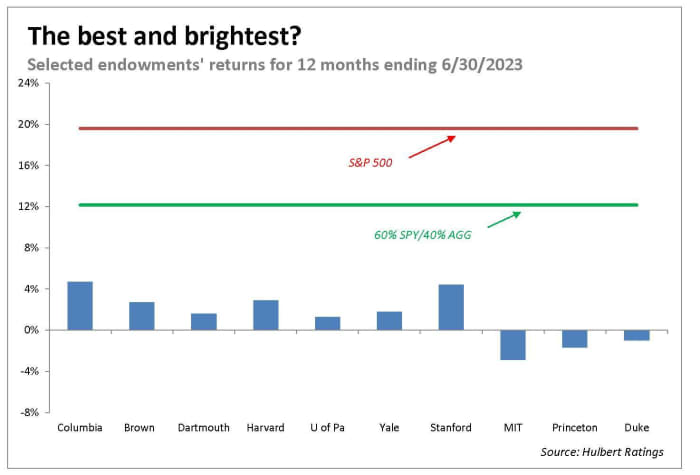 The best and brightest?

Selected endowments' returns for 12 months ending 6/30/2023

24%
20%
16%
12%
8%
4%
0%
-4%
-8%

S&P 500

60% SPY/40% AGG

Columbia
Brown
Dartmouth
Harvard
U of Pa
Yale
Stanford
MIT
Princeton
Duke

Source: Hulbert Ratings